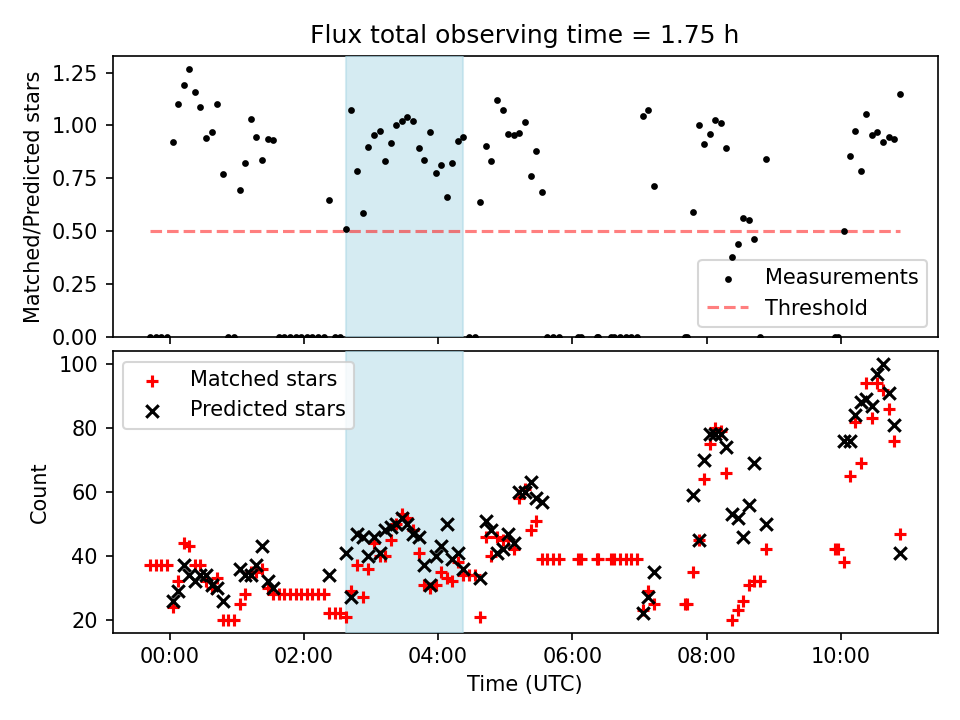 Flux total observing time = 1.75 h

Matched/Predicted stars

1.25
1.00
0.75
0.50
0.25
0.00

Measurements
Threshold

Count

100
80
60
40
20

Matched stars
Predicted stars

00:00
02:00
04:00
06:00
08:00
10:00

Time (UTC)